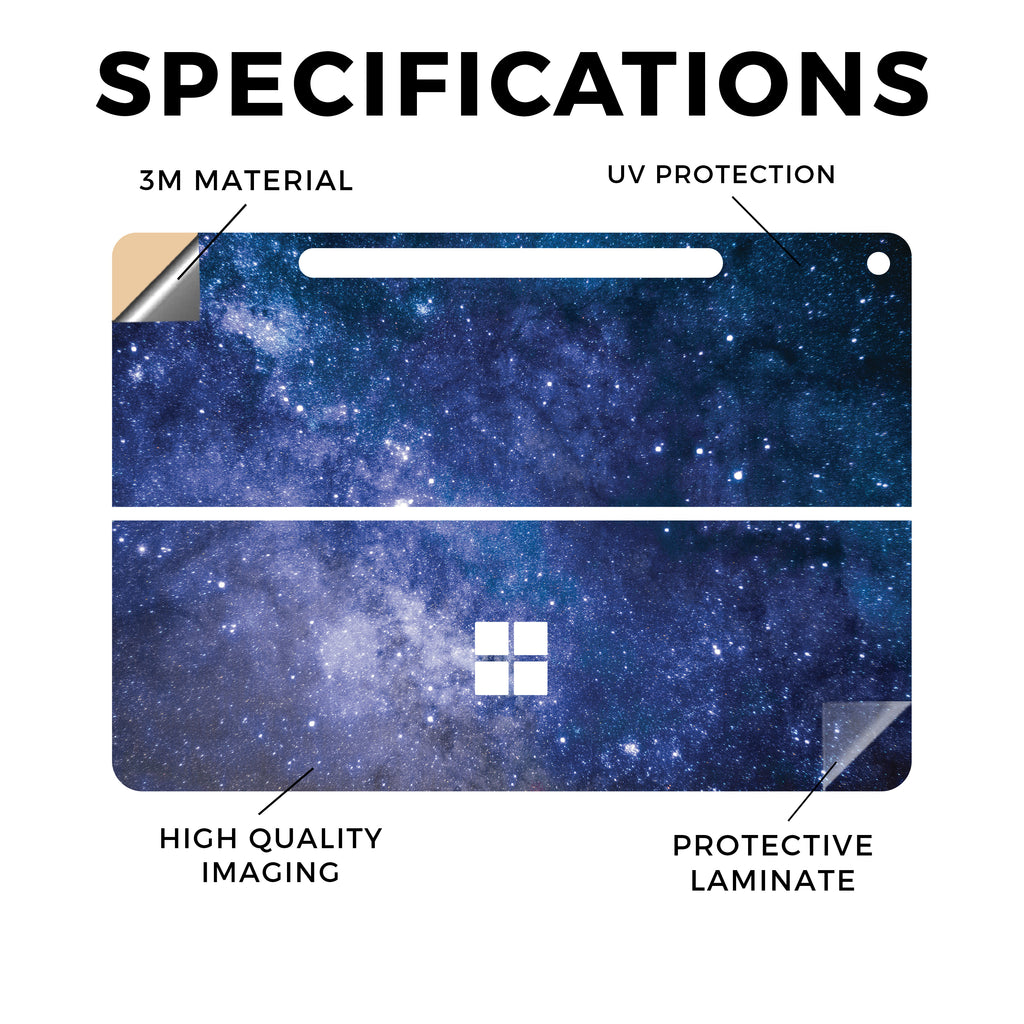 SPECIFICATIONS

3M MATERIAL

UV PROTECTION

HIGH QUALITY IMAGING

PROTECTIVE LAMINATE